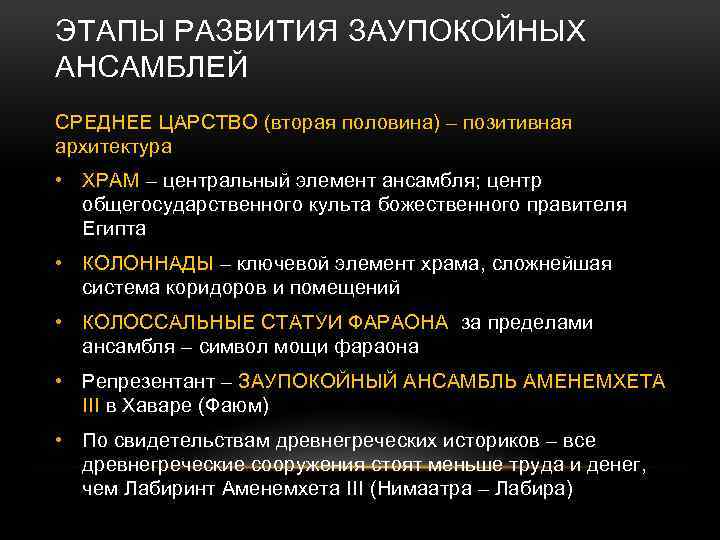 ЭТАПЫ РАЗВИТИЯ ЗАУПОКОЙНЫХ АНСАМБЛЕЙ

СРЕДНЕЕ ЦАРСТВО (вторая половина) – позитивная архитектура

• ХРАМ – центральный элемент ансамбля; центр общегосударственного культа божественного правителя Египта

• КОЛОННАДЫ – ключевой элемент храма, сложнейшая система коридоров и помещений

• КОЛОССАЛЬНЫЕ СТАТУИ ФАРАОНА за пределами ансамбля – символ мощи фараона

• Репрезентант – ЗАУПОКОЙНЫЙ АНСАМБЛЬ АМЕНЕМХЕТА III в Хаваре (Фаюм)

• По свидетельствам древнегреческих историков – все древнегреческие сооружения стоят меньше труда и денег, чем Лабиринт Аменемхета III (Нимаатра – Лабира)